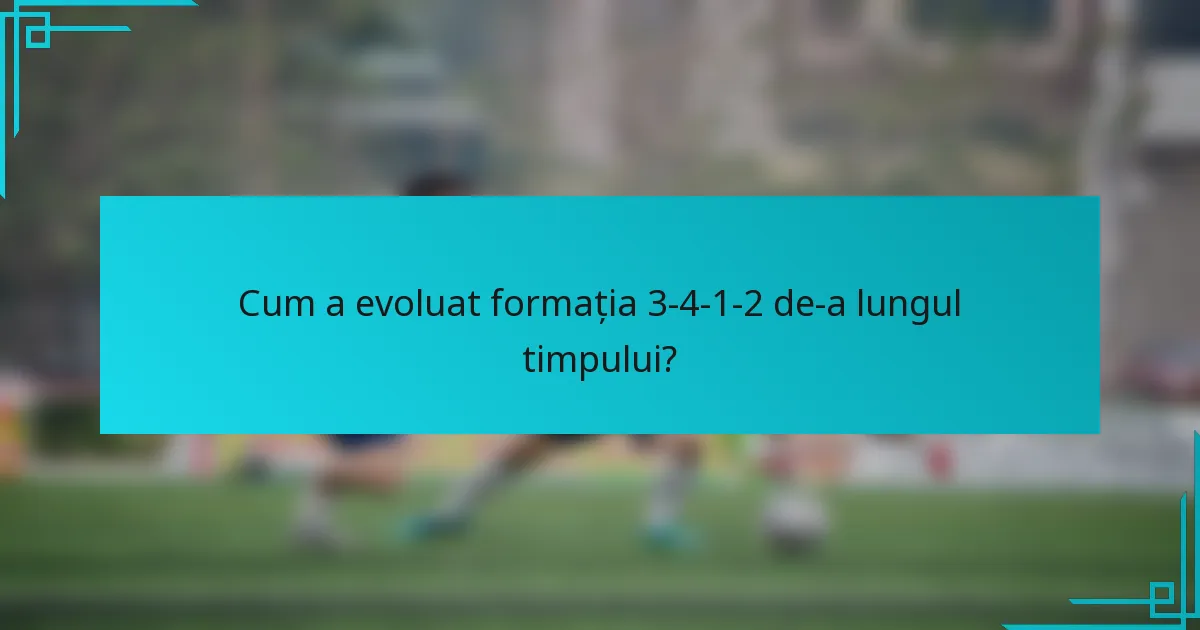 Cum a evoluat formația 3-4-1-2 de-a lungul timpului?